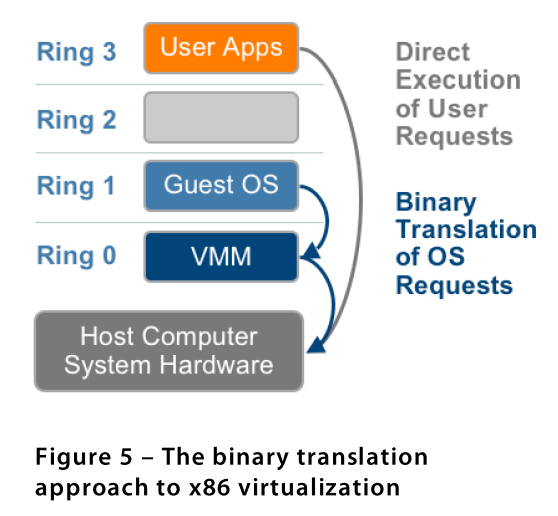 Ring 3
User Apps

Ring 2

Ring 1
Guest OS

Ring 0
VMM

Host Computer System Hardware

Direct Execution of User Requests

Binary Translation of OS Requests

Figure 5 – The binary translation approach to x86 virtualization